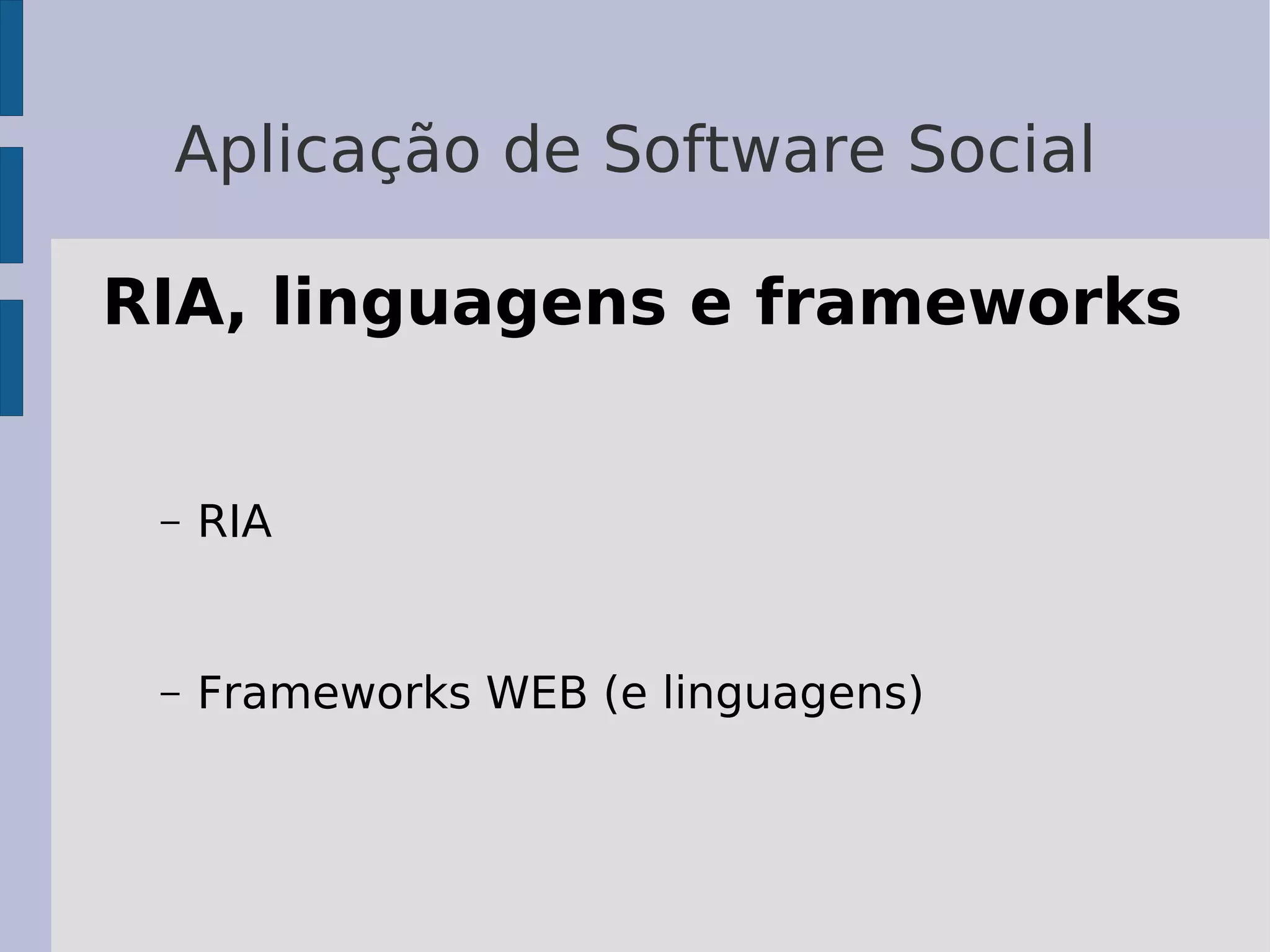 Aplicação de Software Social

RIA, linguagens e frameworks

– RIA

– Frameworks WEB (e linguagens)